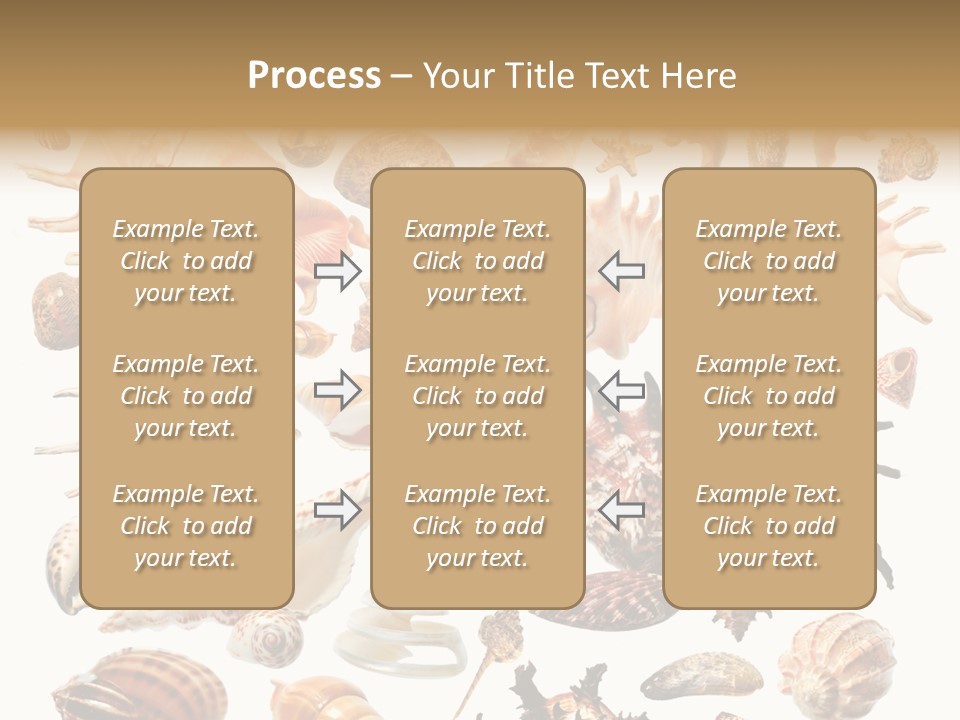 Process – Your Title Text Here

Example Text. Click to add your text.

Example Text. Click to add your text.

Example Text. Click to add your text.

Example Text. Click to add your text.

Example Text. Click to add your text.

Example Text. Click to add your text.

Example Text. Click to add your text.

Example Text. Click to add your text.

Example Text. Click to add your text.